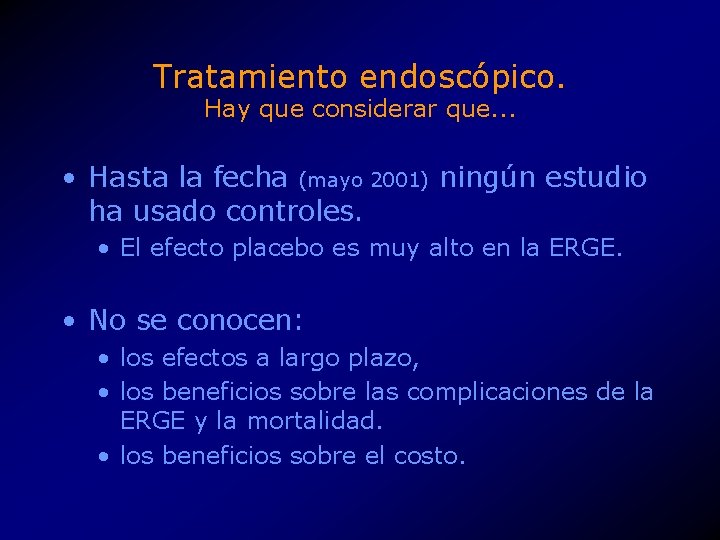 Tratamiento endoscópico.
Hay que considerar que...

• Hasta la fecha (mayo 2001) ningún estudio ha usado controles.
  • El efecto placebo es muy alto en la ERGE.

• No se conocen:
  • los efectos a largo plazo,
  • los beneficios sobre las complicaciones de la ERGE y la mortalidad.
  • los beneficios sobre el costo.